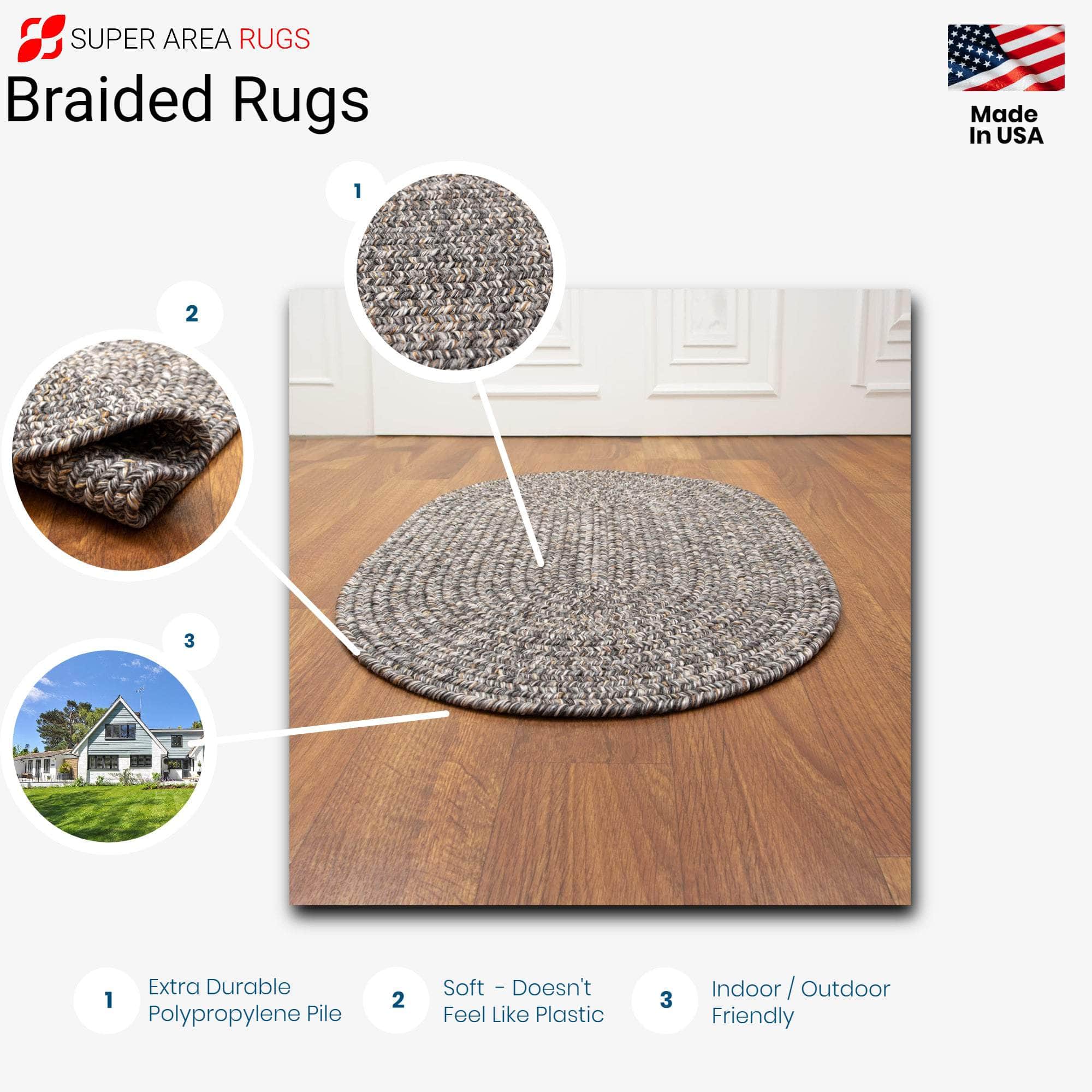 SUPER AREA RUGS
Braided Rugs

Made In USA

1

2

3

1 Extra Durable Polypropylene Pile

2 Soft - Doesn't Feel Like Plastic

3 Indoor / Outdoor Friendly